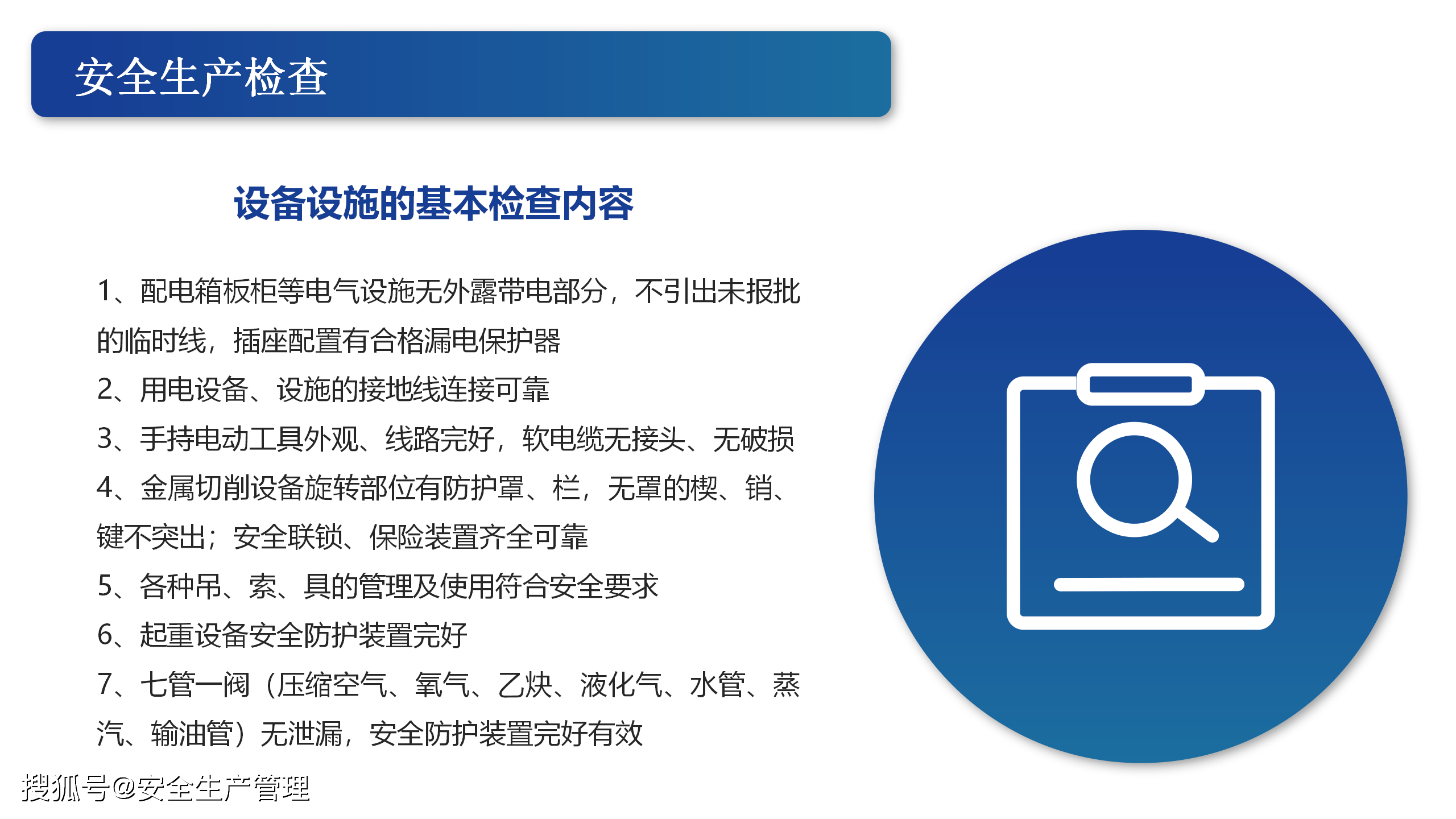 安全生产检查

设备设施的基本检查内容

1、配电箱板柜等电气设施无外露带电部分，不引出未报批的临时线，插座配置有合格漏电保护器

2、用电设备、设施的接地线连接可靠

3、手持电动工具外观、线路完好，软电缆无接头、无破损

4、金属切削设备旋转部位有防护罩、栏，无罩的楔、销、键不突出；安全联锁、保险装置齐全可靠

5、各种吊、索、具的管理及使用符合安全要求

6、起重设备安全防护装置完好

7、七管一阀（压缩空气、氧气、乙炔、液化气、水管、蒸汽、输油管）无泄漏，安全防护装置完好有效

搜狐号@安全生产管理